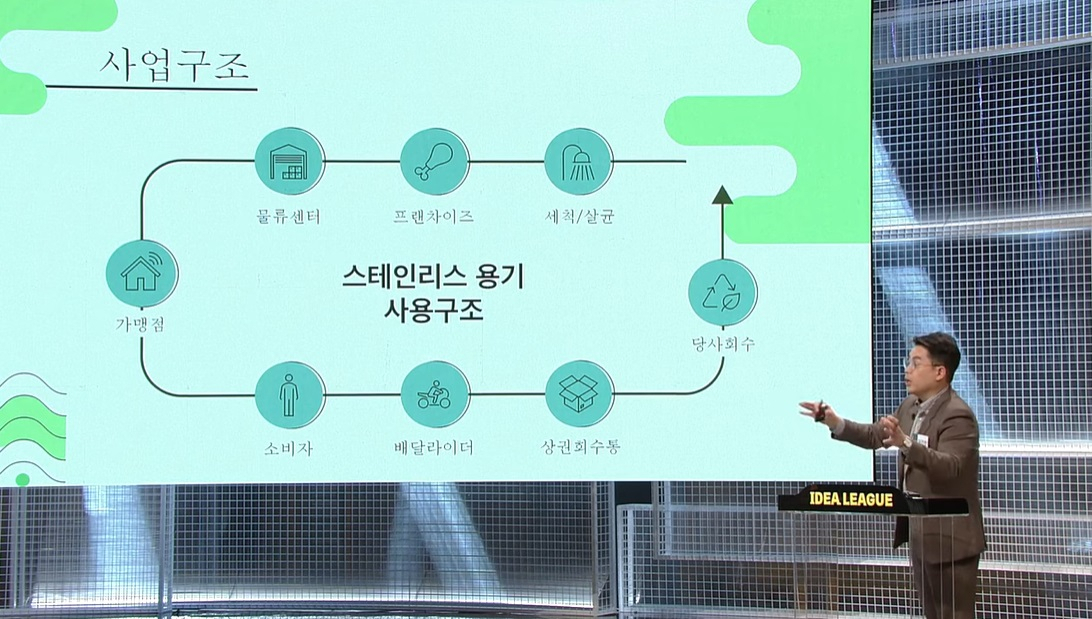 사업구조

물류센터
프랜차이즈
세척/살균

가맹점

스테인리스 용기
사용구조

당사회수

소비자
배달라이더
상권회수통

IDEA LEAGUE